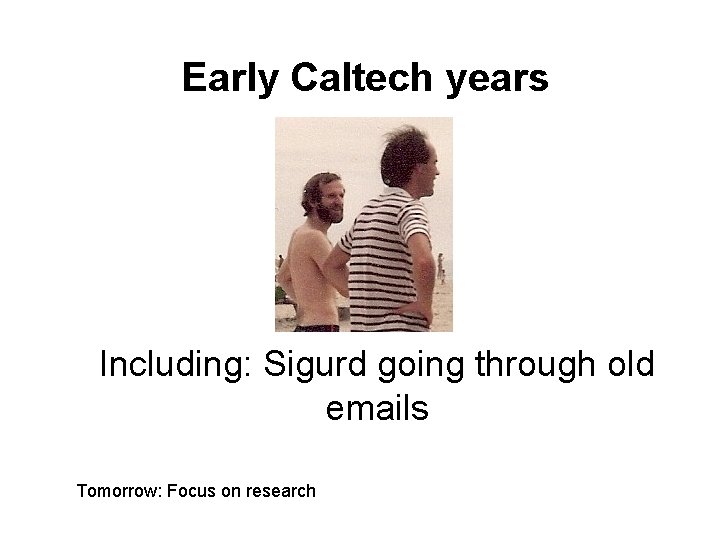 Early Caltech years

Including: Sigurd going through old emails

Tomorrow: Focus on research